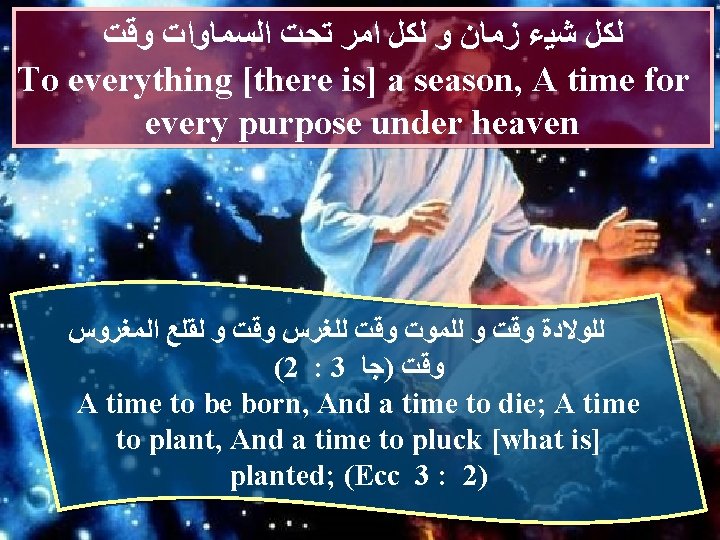 لكل شيء زمان و لكل امر تحت السماوات وقت
To everything [there is] a season, A time for every purpose under heaven

للولادة وقت و للموت وقت للغرس وقت و لقلع المغروس وقت (جا 3 : 2)
A time to be born, And a time to die; A time to plant, And a time to pluck [what is] planted; (Ecc 3 : 2)